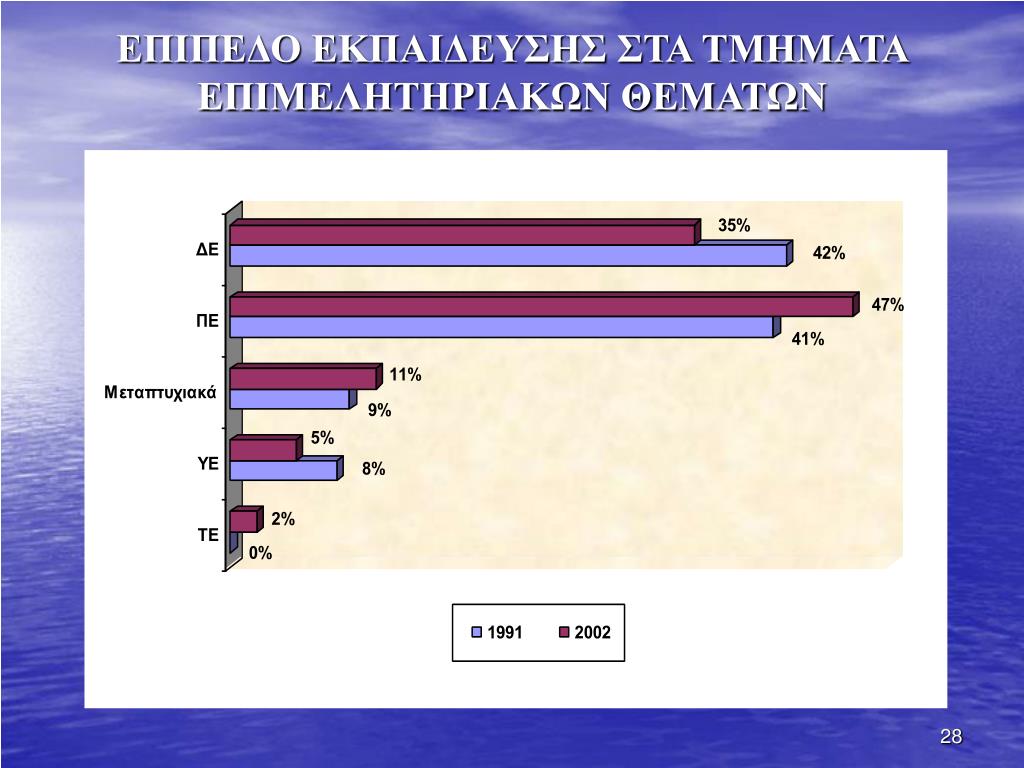 ΕΠΙΠΕΔΟ ΕΚΠΑΙΔΕΥΣΗΣ ΣΤΑ ΤΜΗΜΑΤΑ ΕΠΙΜΕΛΗΤΗΡΙΑΚΩΝ ΘΕΜΑΤΩΝ

ΔΕ
35%
42%

ΠΕ
47%
41%

Μεταπτυχιακά
11%
9%

ΥΕ
5%
8%

ΤΕ
2%
0%

1991
2002

28